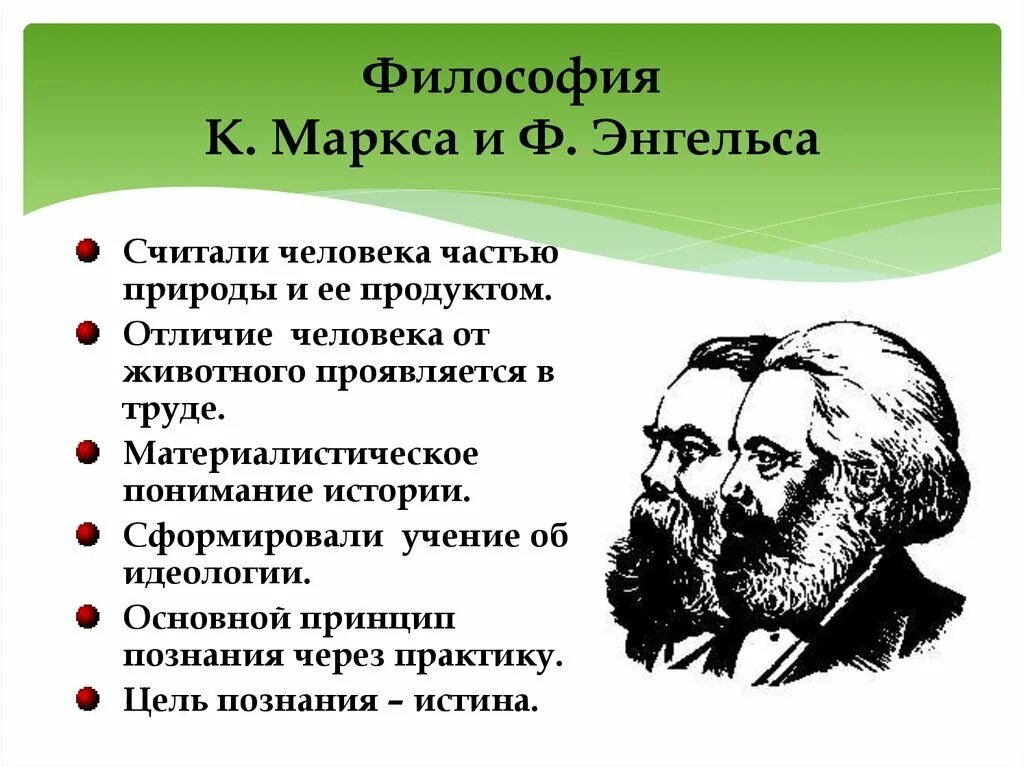 Философия
К. Маркса и Ф. Энгельса

Считали человека частью природы и ее продуктом.

Отличие человека от животного проявляется в труде.

Материалистическое понимание истории.

Сформировали учение об идеологии.

Основной принцип познания через практику.

Цель познания – истина.